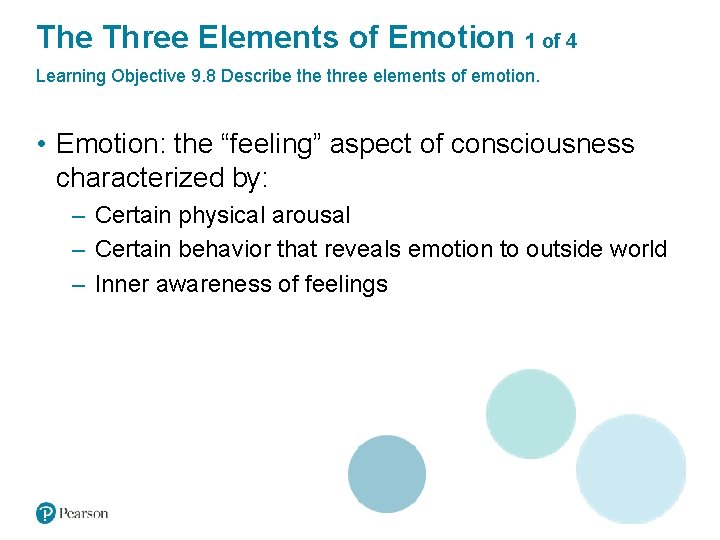 The Three Elements of Emotion 1 of 4

Learning Objective 9.8 Describe the three elements of emotion.

• Emotion: the “feeling” aspect of consciousness characterized by:
– Certain physical arousal
– Certain behavior that reveals emotion to outside world
– Inner awareness of feelings

Pearson